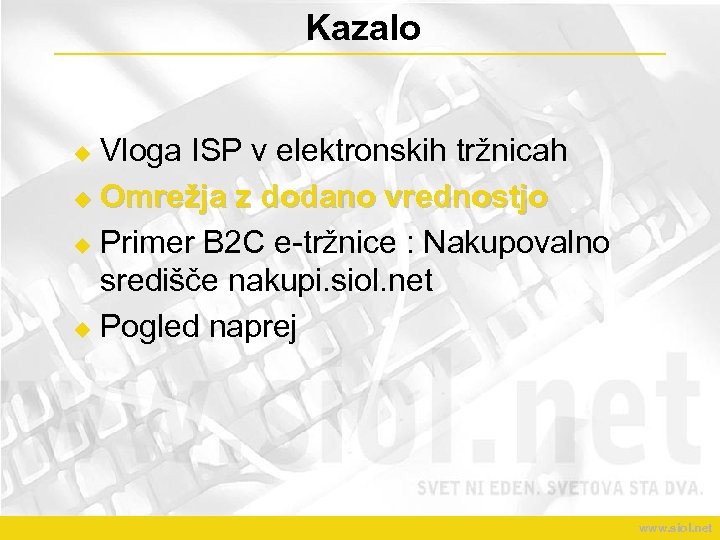 Kazalo

Vloga ISP v elektronskih tržnicah

Omrežja z dodano vrednostjo

Primer B2C e-tržnice : Nakupovalno središče nakupi.siol.net

Pogled naprej

www.siol.net

SVET NI EDEN. SVETOVA STA DVA.

www.siol.net